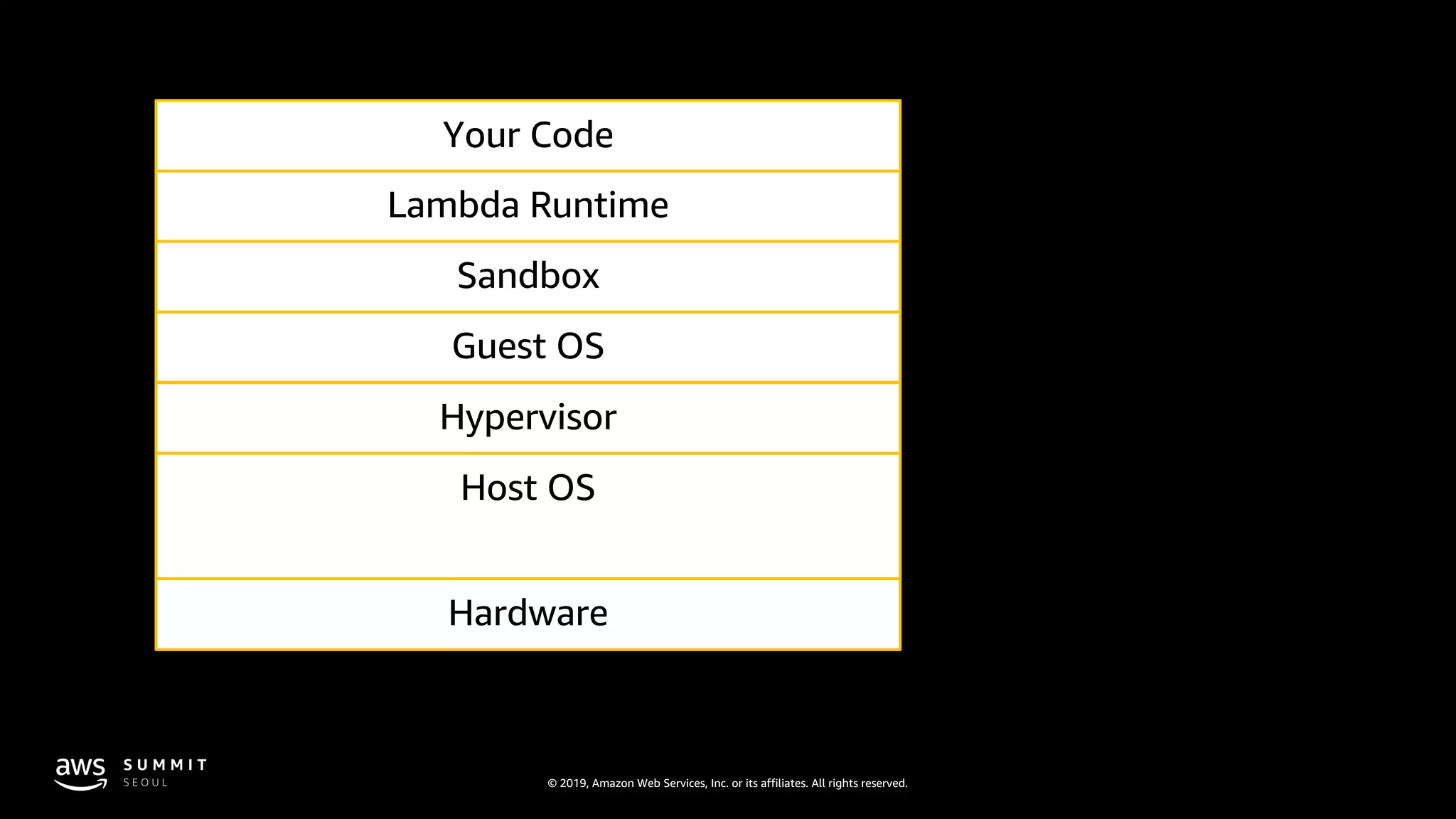 Your Code

Lambda Runtime

Sandbox

Guest OS

Hypervisor

Host OS

Hardware

aws SUMMIT SEOUL

© 2019, Amazon Web Services, Inc. or its affiliates. All rights reserved.